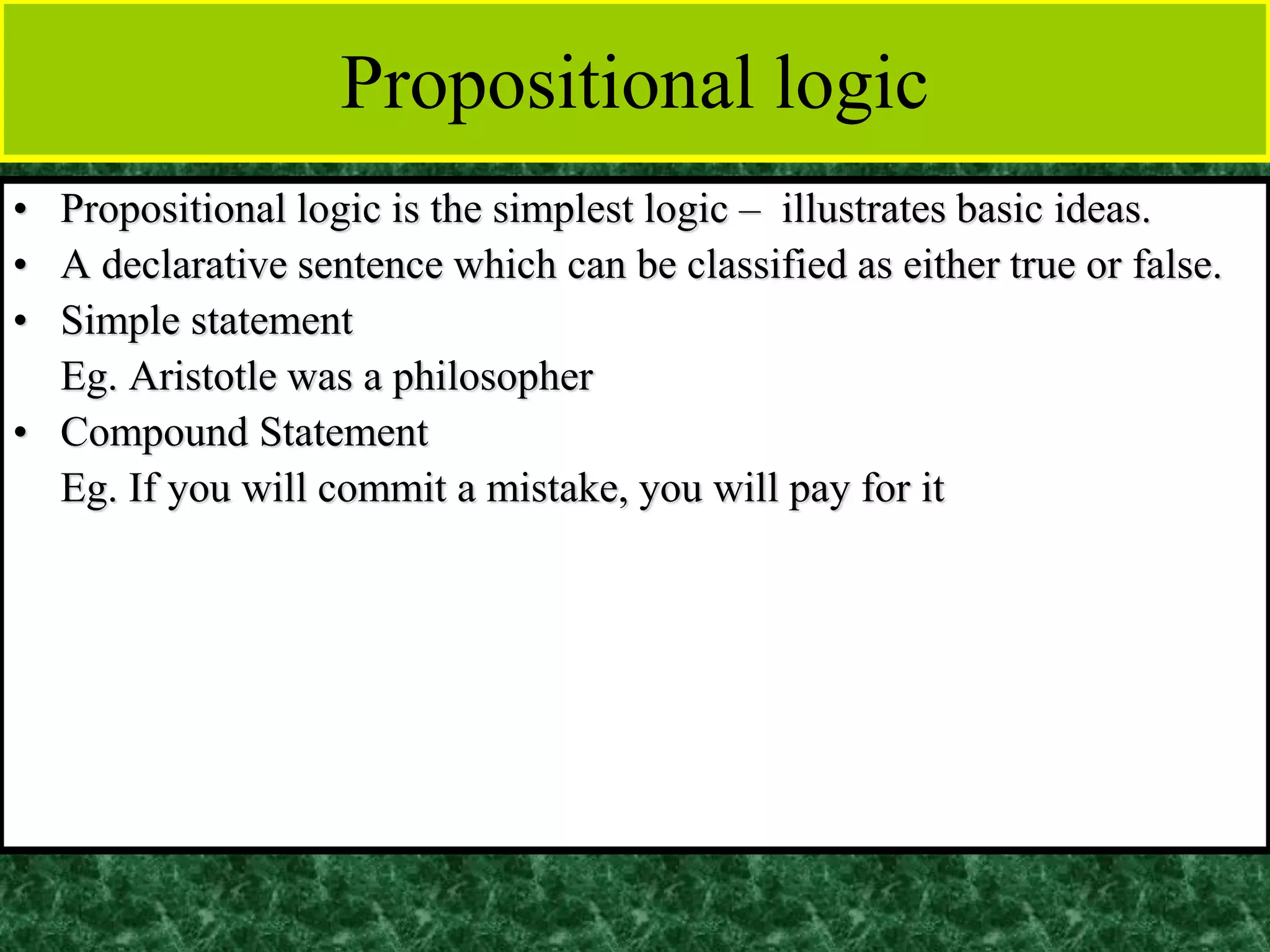 Propositional logic

• Propositional logic is the simplest logic – illustrates basic ideas.
• A declarative sentence which can be classified as either true or false.
• Simple statement
Eg. Aristotle was a philosopher
• Compound Statement
Eg. If you will commit a mistake, you will pay for it